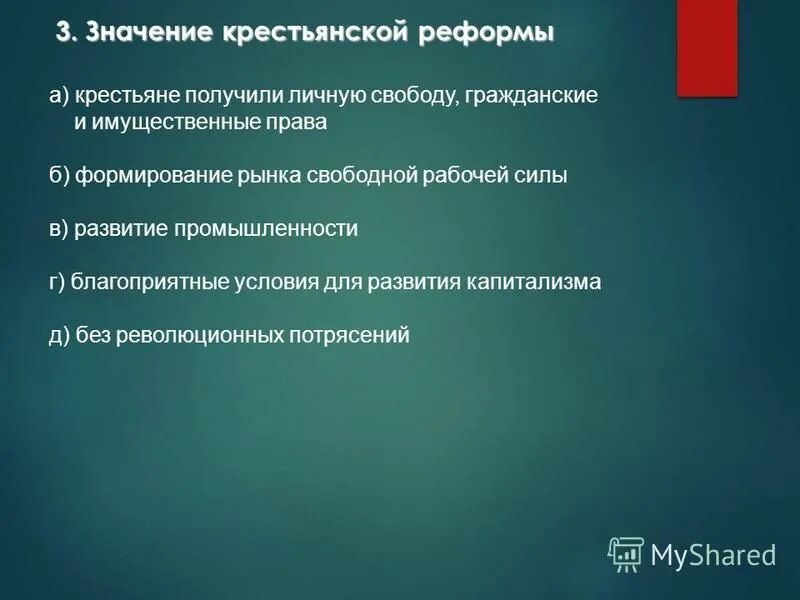 3. Значение крестьянской реформы

а) крестьяне получили личную свободу, гражданские и имущественные права

б) формирование рынка свободной рабочей силы

в) развитие промышленности

г) благоприятные условия для развития капитализма

д) без революционных потрясений

MyShared